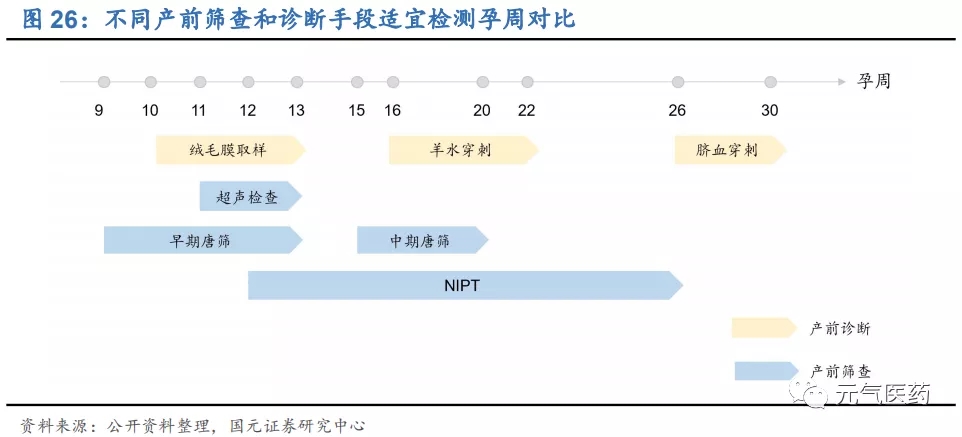 图 26：不同产前筛查和诊断手段适宜检测孕周对比

孕周

9 10 11 12 13 15 16 20 22 26 30

绒毛膜取样

羊水穿刺

脐血穿刺

超声检查

早期唐筛

中期唐筛

NIPT

产前诊断

产前筛查

元气医药

资料来源：公开资料整理，国元证券研究中心